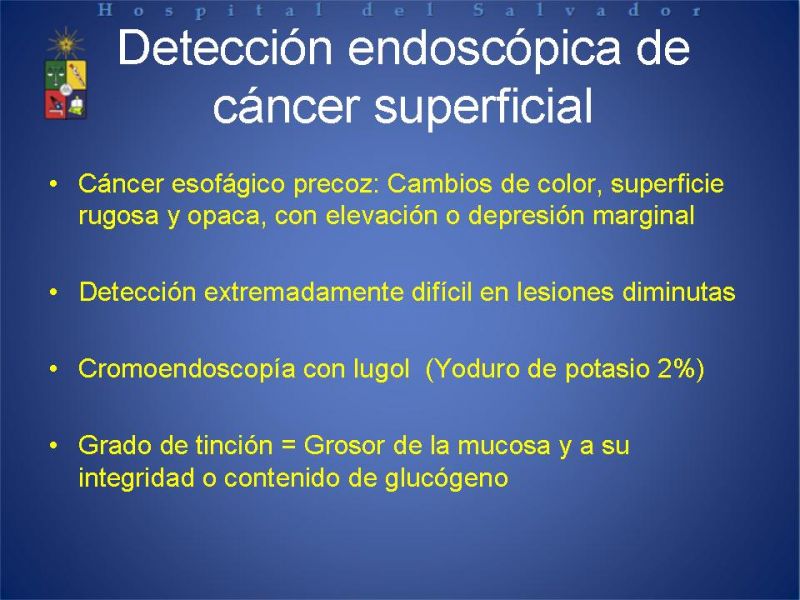 Hospital del Salvador

Detección endoscópica de cáncer superficial

• Cáncer esofágico precoz: Cambios de color, superficie rugosa y opaca, con elevación o depresión marginal

• Detección extremadamente difícil en lesiones diminutas

• Cromoendoscopía con lugol (Yoduro de potasio 2%)

• Grado de tinción = Grosor de la mucosa y a su integridad o contenido de glucógeno